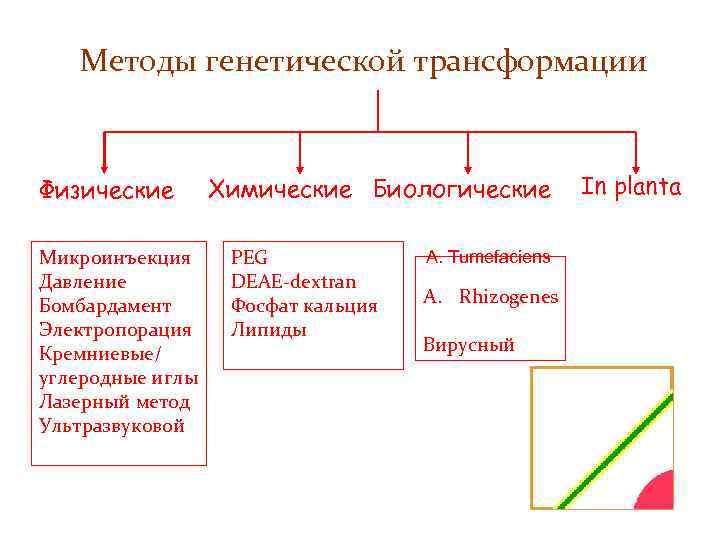 Методы генетической трансформации

Физические

Химические

Биологические

In planta

Микроинъекция
Давление
Бомбардамент
Электропорация
Кремниевые/ углеродные иглы
Лазерный метод
Ультразвуковой

PEG
DEAE-dextran
Фосфат кальция
Липиды

A. Tumefaciens
A. Rhizogenes

Вирусный